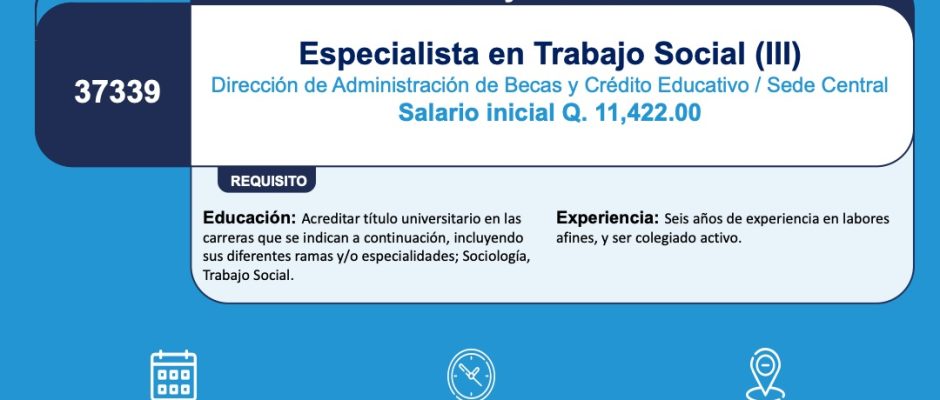 37339

Especialista en Trabajo Social (III)

Dirección de Administración de Becas y Crédito Educativo / Sede Central

Salario inicial Q. 11,422.00

REQUISITO

Educación: Acreditar título universitario en las carreras que se indican a continuación, incluyendo sus diferentes ramas y/o especialidades; Sociología, Trabajo Social.

Experiencia: Seis años de experiencia en labores afines, y ser colegiado activo.